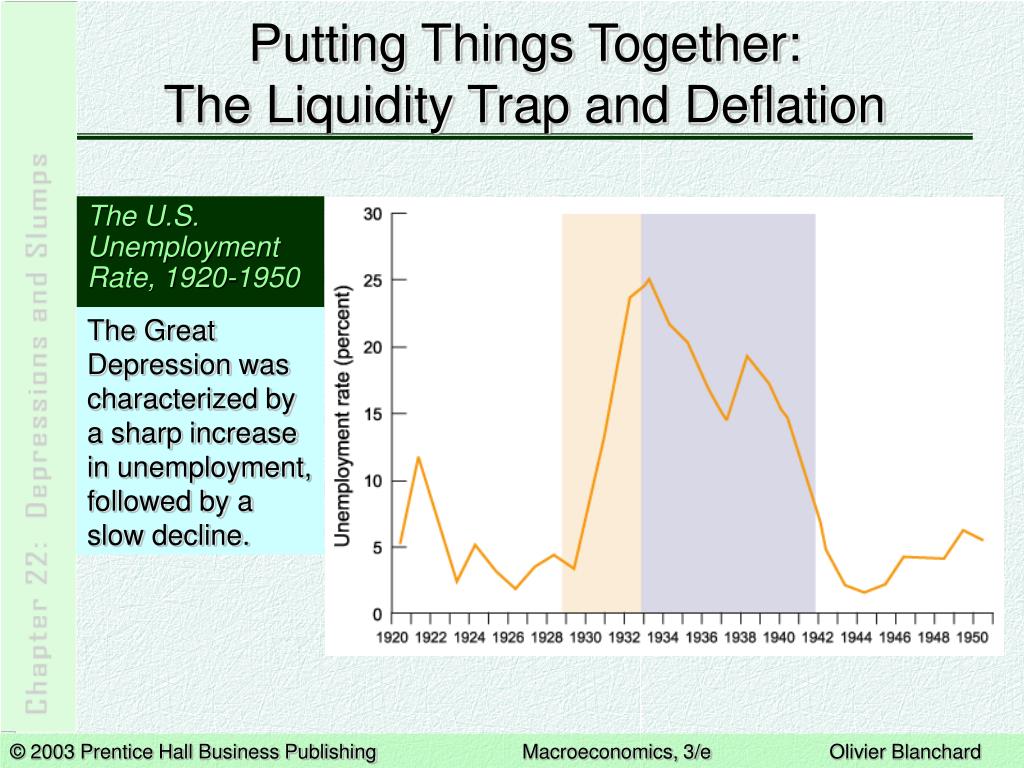 Chapter 22: Depressions and Slumps

Putting Things Together:
The Liquidity Trap and Deflation

The U.S. Unemployment Rate, 1920-1950

The Great Depression was characterized by a sharp increase in unemployment, followed by a slow decline.

Unemployment rate (percent)

30
25
20
15
10
5
0

1920 1922 1924 1926 1928 1930 1932 1934 1936 1938 1940 1942 1944 1946 1948 1950

© 2003 Prentice Hall Business Publishing Macroeconomics, 3/e Olivier Blanchard